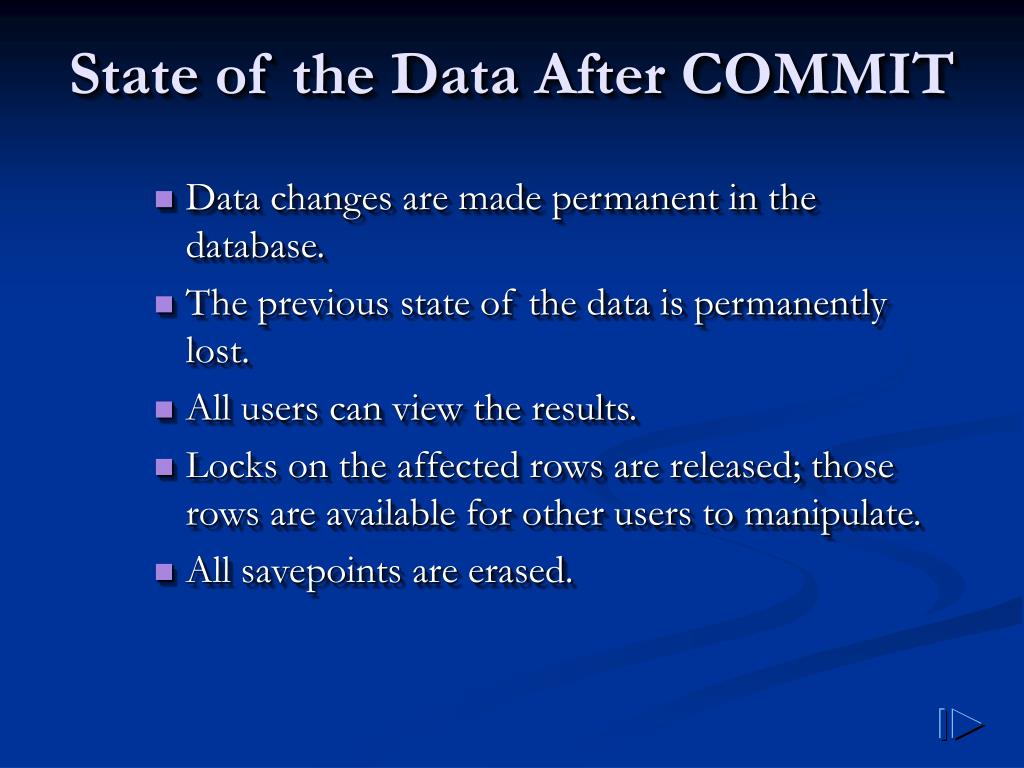 State of the Data After COMMIT

- Data changes are made permanent in the database.
- The previous state of the data is permanently lost.
- All users can view the results.
- Locks on the affected rows are released; those rows are available for other users to manipulate.
- All savepoints are erased.